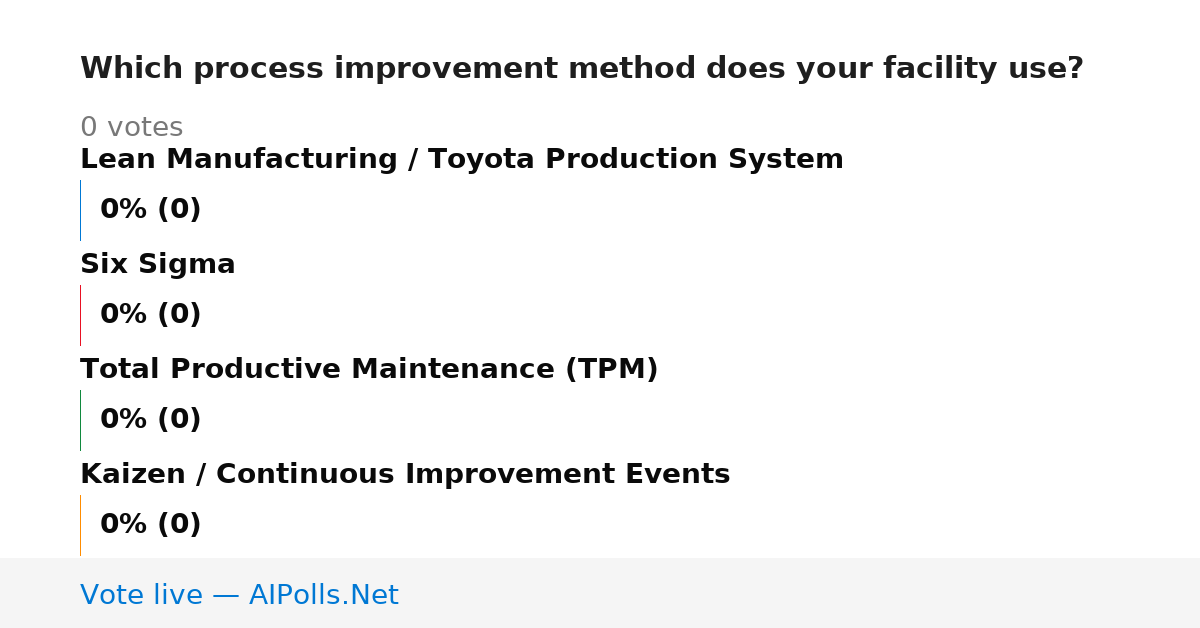 Which process improvement method does your facility use?

0 votes

Lean Manufacturing / Toyota Production System

0% (0)

Six Sigma

0% (0)

Total Productive Maintenance (TPM)

0% (0)

Kaizen / Continuous Improvement Events

0% (0)

Vote live — AIPolls.Net